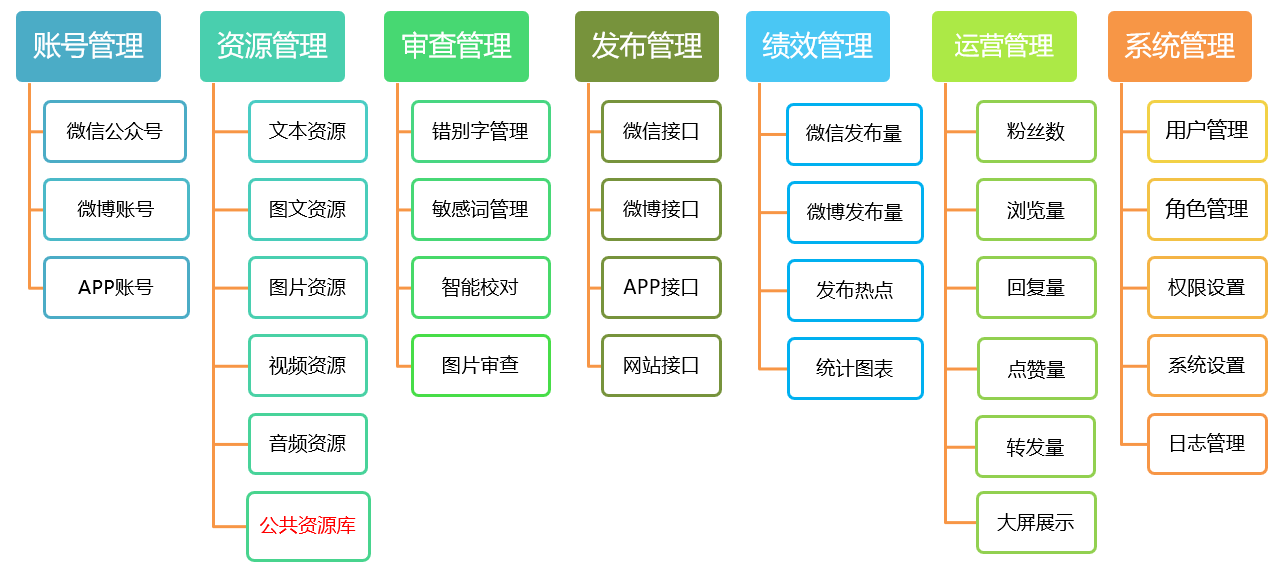 账号管理

微信公众号

微博账号

APP账号

资源管理

文本资源

图文资源

图片资源

视频资源

音频资源

公共资源库

审查管理

错别字管理

敏感词管理

智能校对

图片审查

发布管理

微信接口

微博接口

APP接口

网站接口

绩效管理

微信发布量

微博发布量

发布热点

统计图表

运营管理

粉丝数

浏览量

回复量

点赞量

转发量

大屏展示

系统管理

用户管理

角色管理

权限设置

系统设置

日志管理